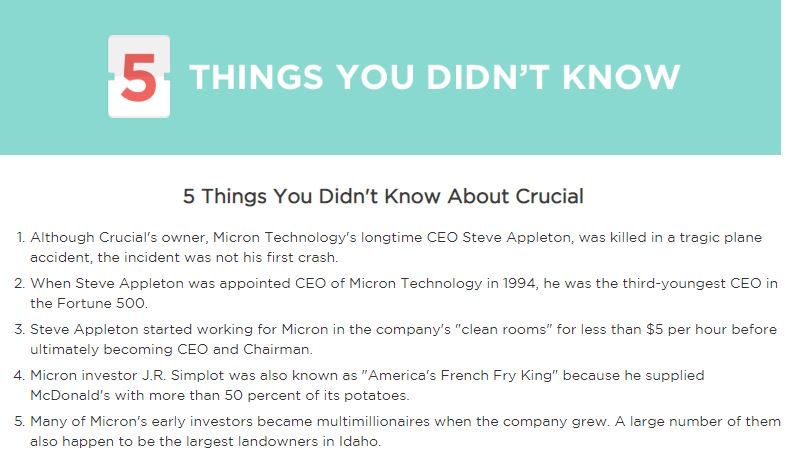 5 THINGS YOU DIDN'T KNOW

5 Things You Didn't Know About Crucial

1. Although Crucial's owner, Micron Technology's longtime CEO Steve Appleton, was killed in a tragic plane accident, the incident was not his first crash.
2. When Steve Appleton was appointed CEO of Micron Technology in 1994, he was the third-youngest CEO in the Fortune 500.
3. Steve Appleton started working for Micron in the company's "clean rooms" for less than \$5 per hour before ultimately becoming CEO and Chairman.
4. Micron investor J.R. Simplot was also known as "America's French Fry King" because he supplied McDonald's with more than 50 percent of its potatoes.
5. Many of Micron's early investors became multimillionaires when the company grew. A large number of them also happen to be the largest landowners in Idaho.